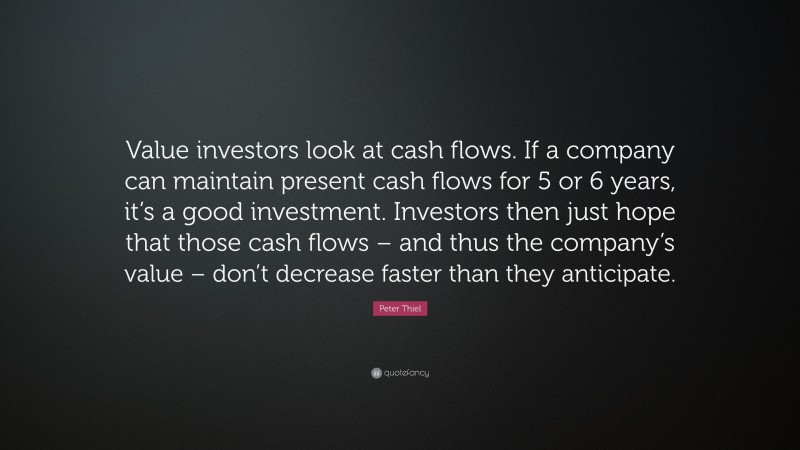 Value investors look at cash flows. If a company can maintain present cash flows for 5 or 6 years, it's a good investment. Investors then just hope that those cash flows – and thus the company's value – don't decrease faster than they anticipate.

Peter Thiel

quotefancy